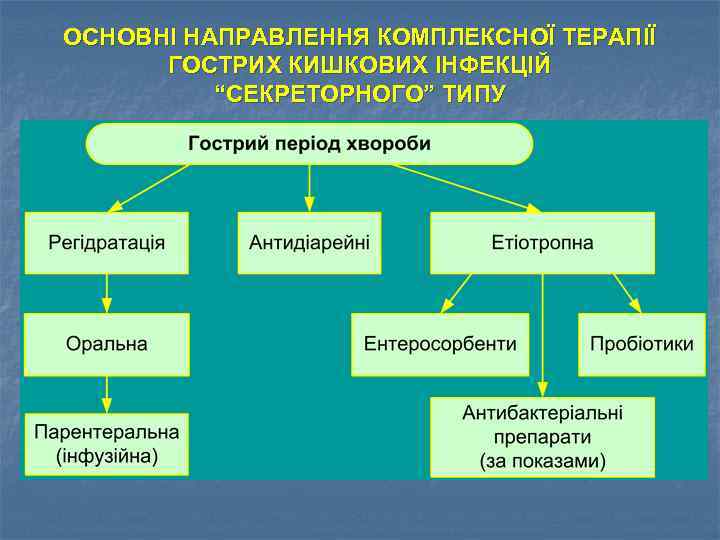 ОСНОВНІ НАПРАВЛЕННЯ КОМПЛЕКСНОЇ ТЕРАПІЇ ГОСТРИХ КИШКОВИХ ІНФЕКЦІЙ “СЕКРЕТОРНОГО” ТИПУ

Гострий період хвороби

Регідратація

Антидіарейні

Етіотропна

Оральна

Ентеросорбенти

Пробіотики

Парентеральна (інфузійна)

Антибактеріальні препарати (за показами)